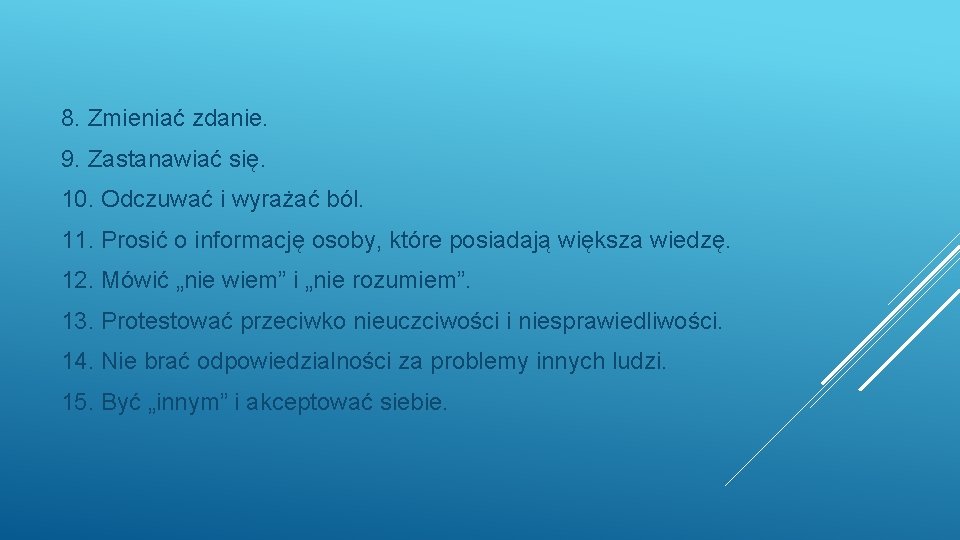 8. Zmieniać zdanie.
9. Zastanawiać się.
10. Odczuwać i wyrażać ból.
11. Prosić o informację osoby, które posiadają większa wiedzę.
12. Mówić „nie wiem” i „nie rozumiem”.
13. Protestować przeciwko nieuczciwości i niesprawiedliwości.
14. Nie brać odpowiedzialności za problemy innych ludzi.
15. Być „innym” i akceptować siebie.